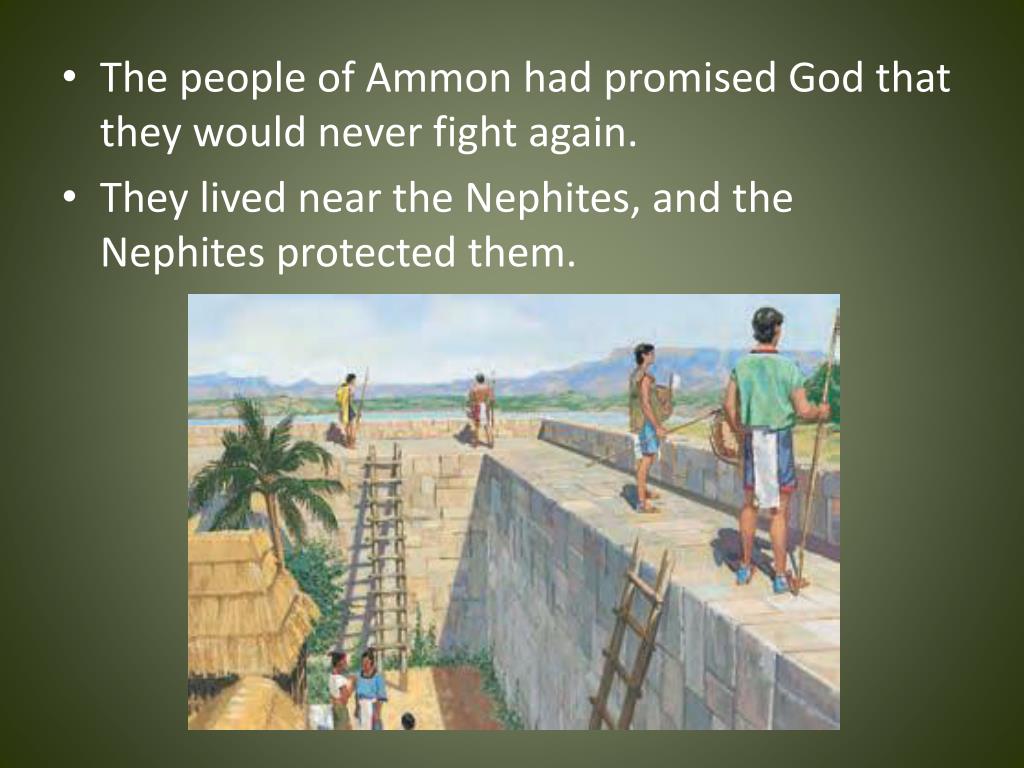 • The people of Ammon had promised God that they would never fight again.
• They lived near the Nephites, and the Nephites protected them.